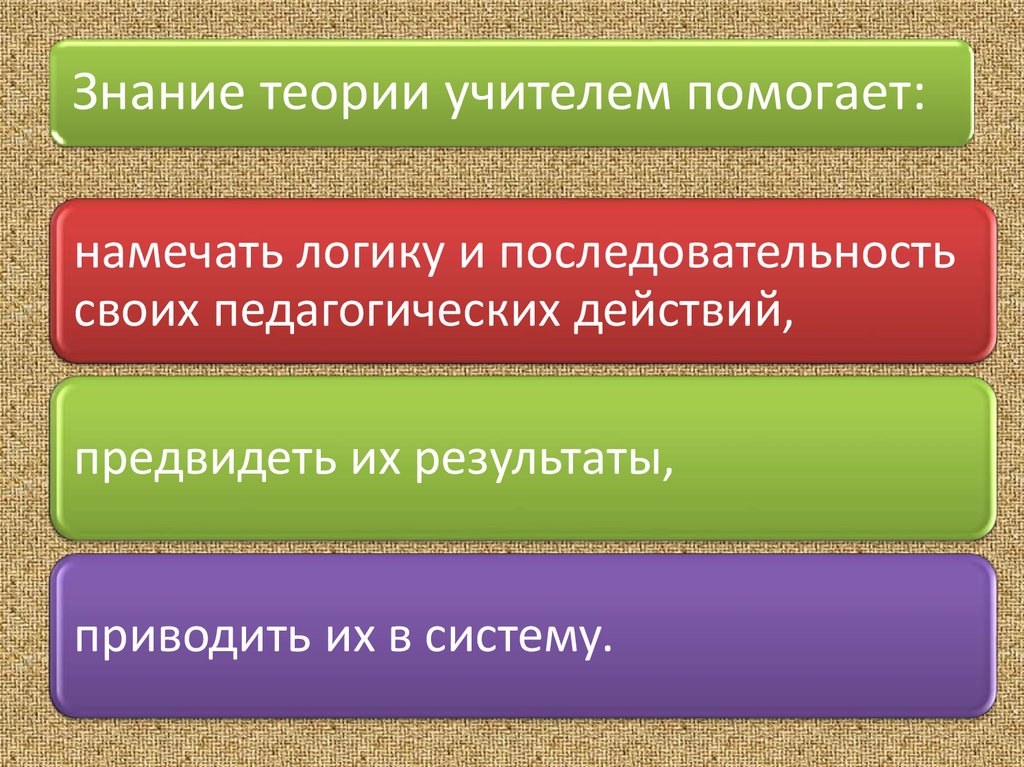 Знание теории учителем помогает:

намечать логику и последовательность своих педагогических действий,

предвидеть их результаты,

приводить их в систему.